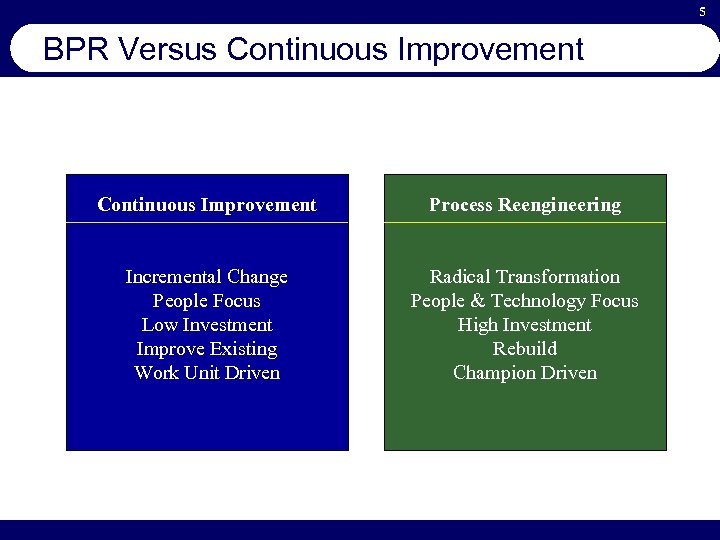 5

BPR Versus Continuous Improvement

Continuous Improvement

Incremental Change
People Focus
Low Investment
Improve Existing
Work Unit Driven

Process Reengineering

Radical Transformation
People & Technology Focus
High Investment
Rebuild
Champion Driven